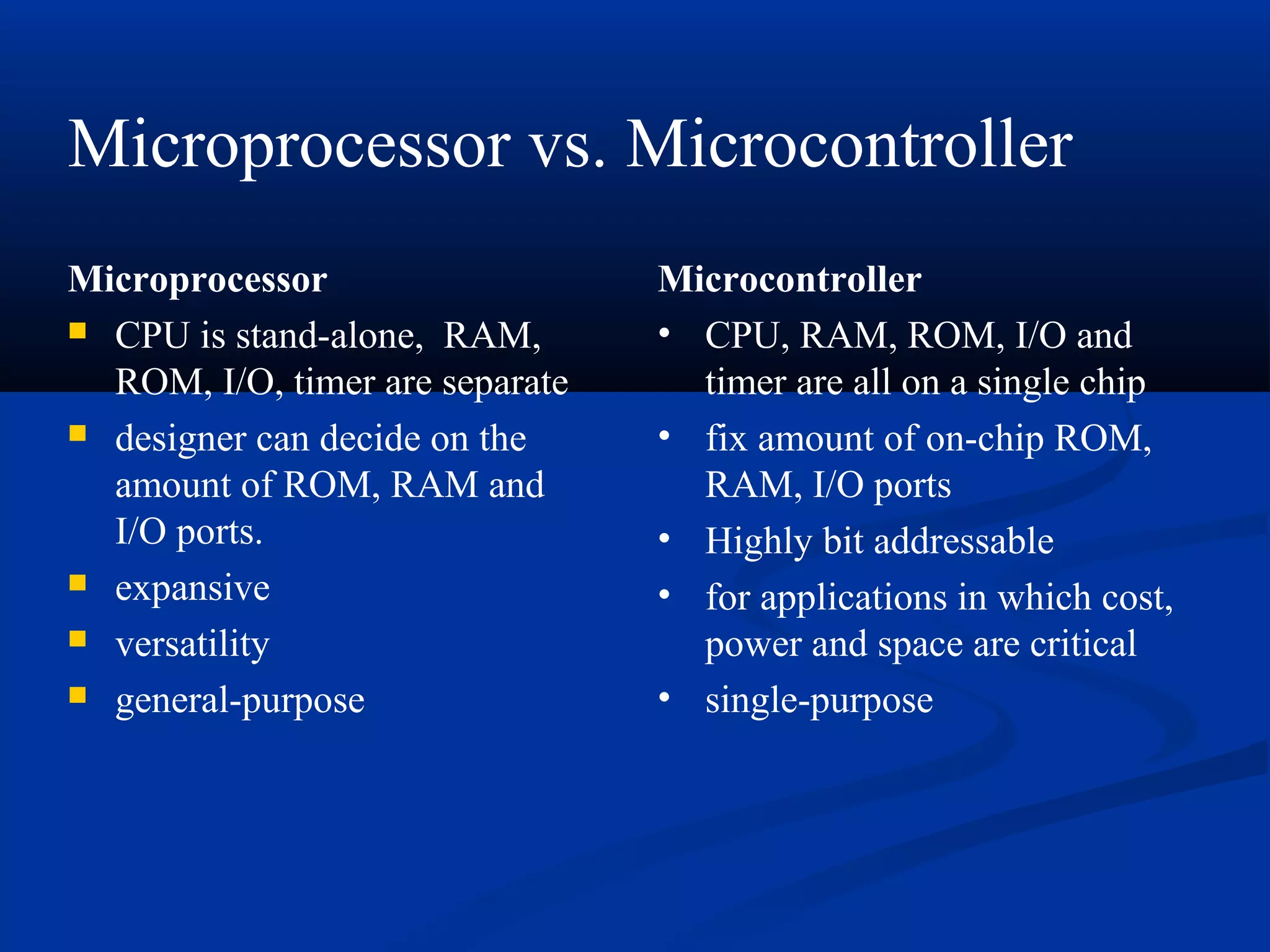 Microprocessor vs. Microcontroller

Microprocessor

- CPU is stand-alone, RAM, ROM, I/O, timer are separate
- designer can decide on the amount of ROM, RAM and I/O ports.
- expansive
- versatility
- general-purpose

Microcontroller

- CPU, RAM, ROM, I/O and timer are all on a single chip
- fix amount of on-chip ROM, RAM, I/O ports
- Highly bit addressable
- for applications in which cost, power and space are critical
- single-purpose